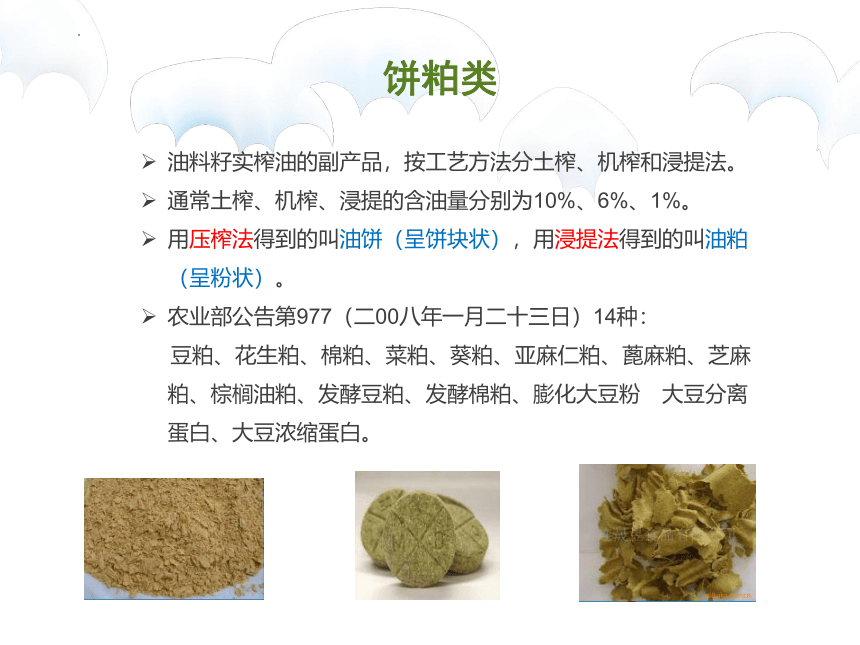 饼粕类

➢ 油料籽实榨油的副产品，按工艺方法分土榨、机榨和浸提法。

➢ 通常土榨、机榨、浸提的含油量分别为10%、6%、1%。

➢ 用压榨法得到的叫油饼（呈饼块状），用浸提法得到的叫油粕（呈粉状）。

➢ 农业部公告第977（二00八年一月二十三日）14种：
豆粕、花生粕、棉粕、菜粕、葵粕、亚麻仁粕、蓖麻粕、芝麻粕、棕榈油粕、发酵豆粕、发酵棉粕、膨化大豆粉　大豆分离蛋白、大豆浓缩蛋白。